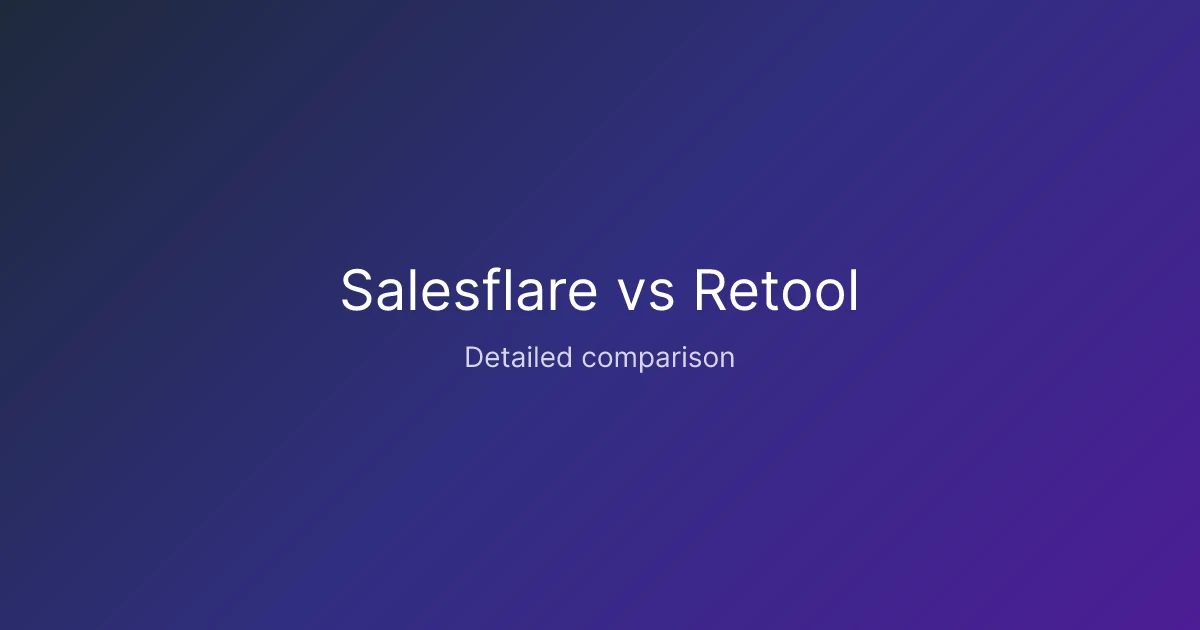 Salesflare vs Retool

Detailed comparison